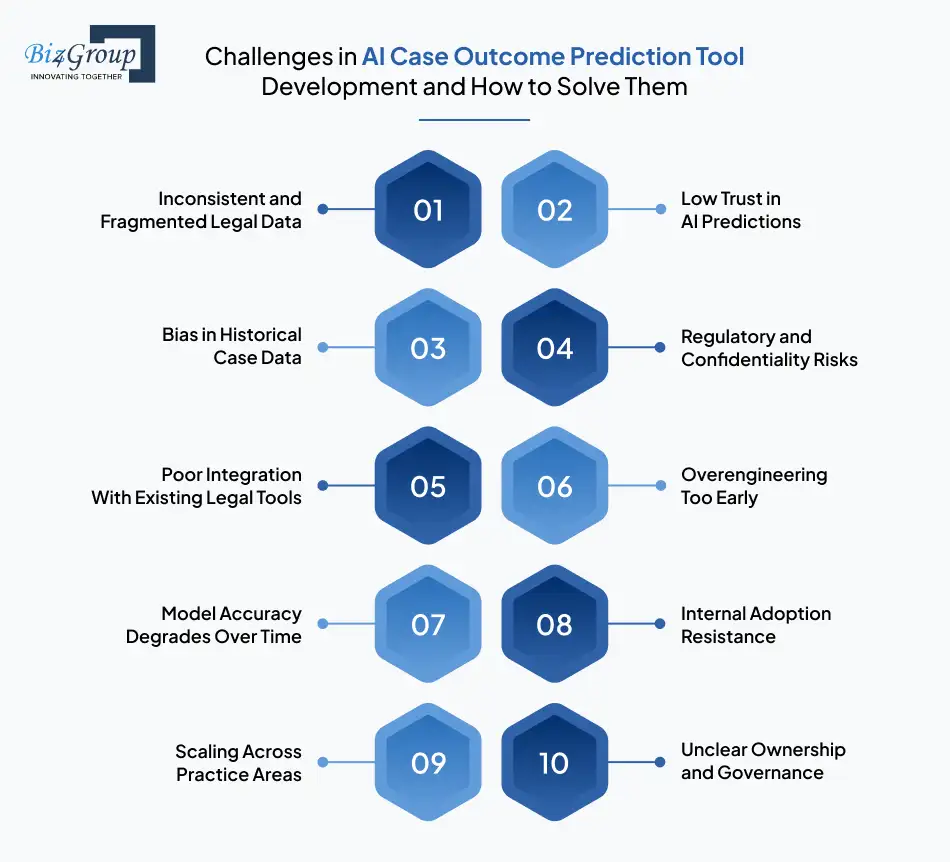 Biz4Group
INNOVATING TOGETHER

Challenges in AI Case Outcome Prediction Tool Development and How to Solve Them

Inconsistent and Fragmented Legal Data
01
02
Low Trust in AI Predictions

Bias in Historical Case Data
03
04
Regulatory and Confidentiality Risks

Poor Integration With Existing Legal Tools
05
06
Overengineering Too Early

Model Accuracy Degrades Over Time
07
08
Internal Adoption Resistance

Scaling Across Practice Areas
09
10
Unclear Ownership and Governance